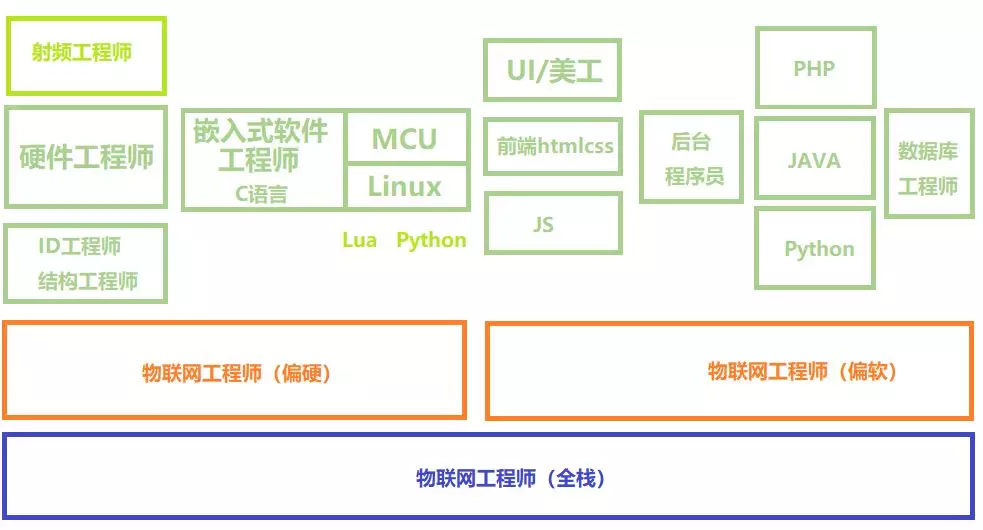 射频工程师

硬件工程师

ID工程师
结构工程师

嵌入式软件工程师
C语言

MCU

Linux

Lua Python

UI/美工

前端htmlcss

JS

后台程序员

PHP

JAVA

Python

数据库工程师

物联网工程师（偏硬）

物联网工程师（偏软）

物联网工程师（全栈）